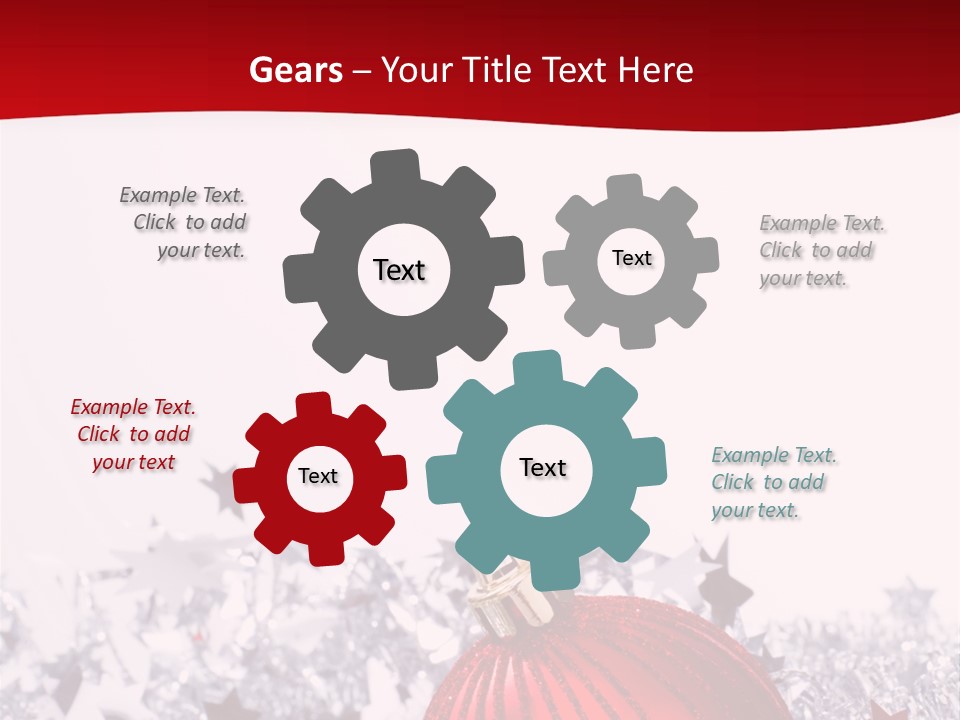 Gears – Your Title Text Here

Example Text. Click to add your text.

Text

Text

Example Text. Click to add your text.

Example Text. Click to add your text

Text

Text

Example Text. Click to add your text.